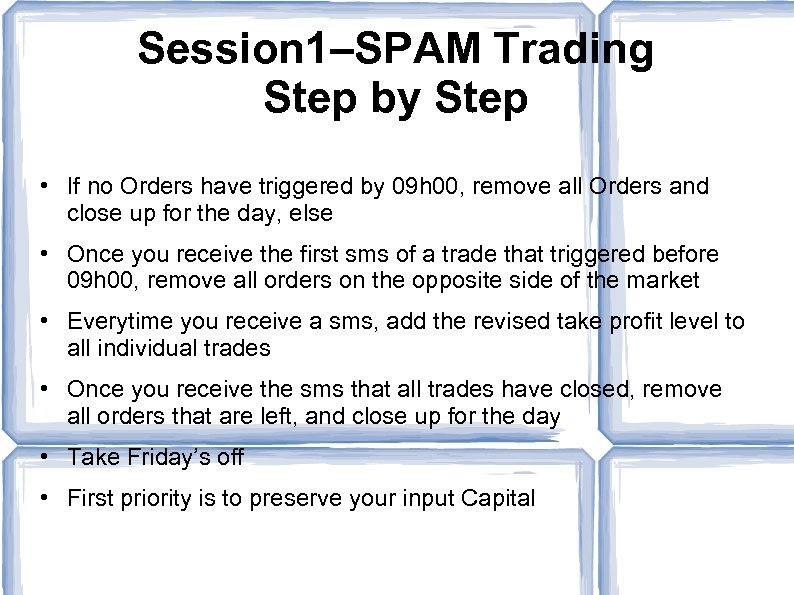 Session1–SPAM Trading Step by Step

• If no Orders have triggered by 09h00, remove all Orders and close up for the day, else

• Once you receive the first sms of a trade that triggered before 09h00, remove all orders on the opposite side of the market

• Everytime you receive a sms, add the revised take profit level to all individual trades

• Once you receive the sms that all trades have closed, remove all orders that are left, and close up for the day

• Take Friday's off

• First priority is to preserve your input Capital